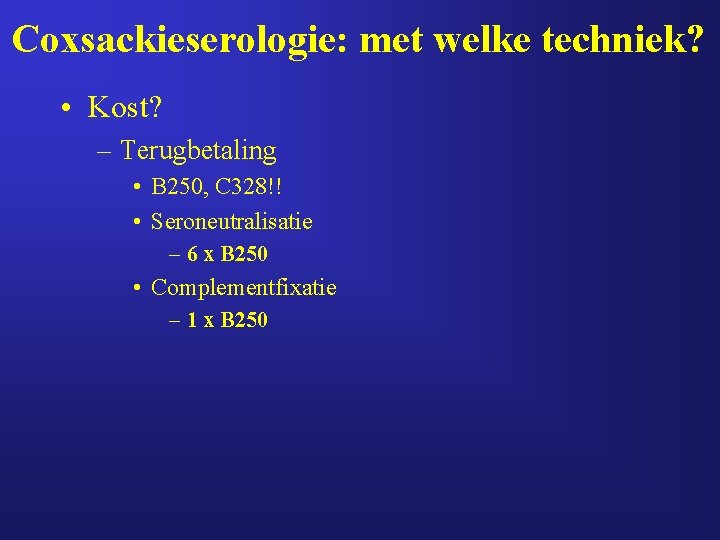 Coxsackieserologie: met welke techniek?

• Kost?
– Terugbetaling
• B250, C328!!
• Seroneutralisatie
– 6 x B250
• Complementfixatie
– 1 x B250